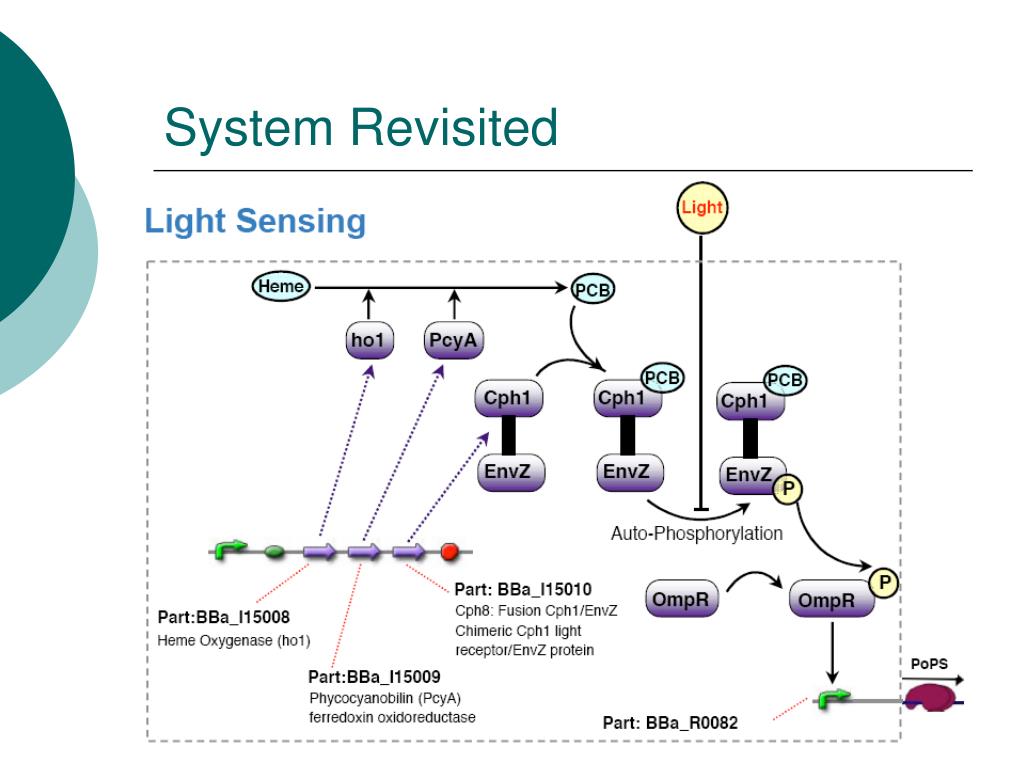 System Revisited

Light Sensing

Light

Heme

PCB

ho1

PcyA

Cph1

EnvZ

Cph1

PCB

EnvZ

Cph1

PCB

EnvZ

P

Auto-Phosphorylation

OmpR

OmpR

P

PoPS

Part:BBa_I15008
Heme Oxygenase (ho1)

Part:BBa_I15009
Phycocyanobilin (PcyA) ferredoxin oxidoreductase

Part: BBa_I15010
Cph8: Fusion Cph1/EnvZ Chimeric Cph1 light receptor/EnvZ protein

Part: BBa_R0082